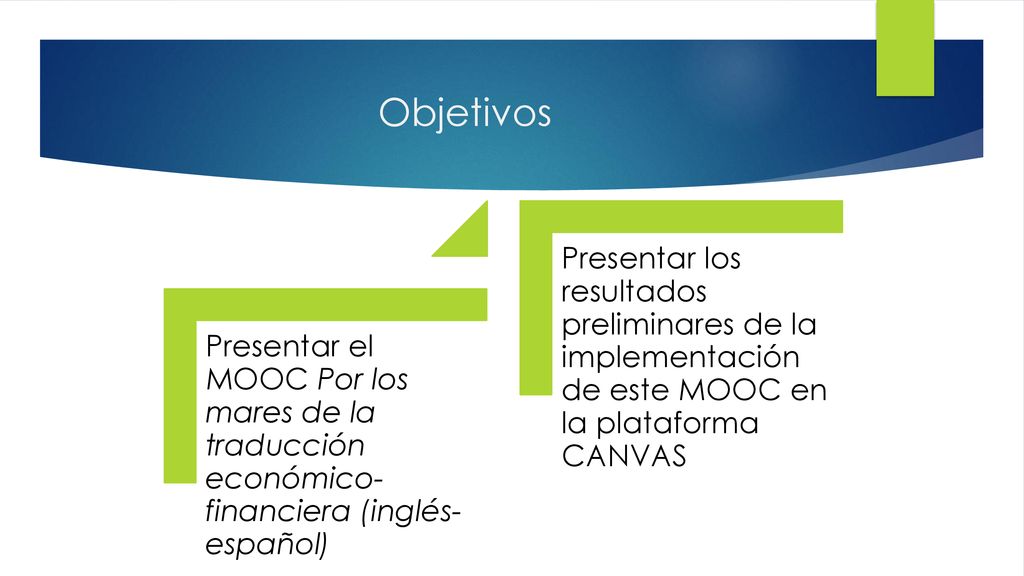 Objetivos

Presentar el MOOC Por los mares de la traducción económico-financiera (inglés-español)

Presentar los resultados preliminares de la implementación de este MOOC en la plataforma CANVAS